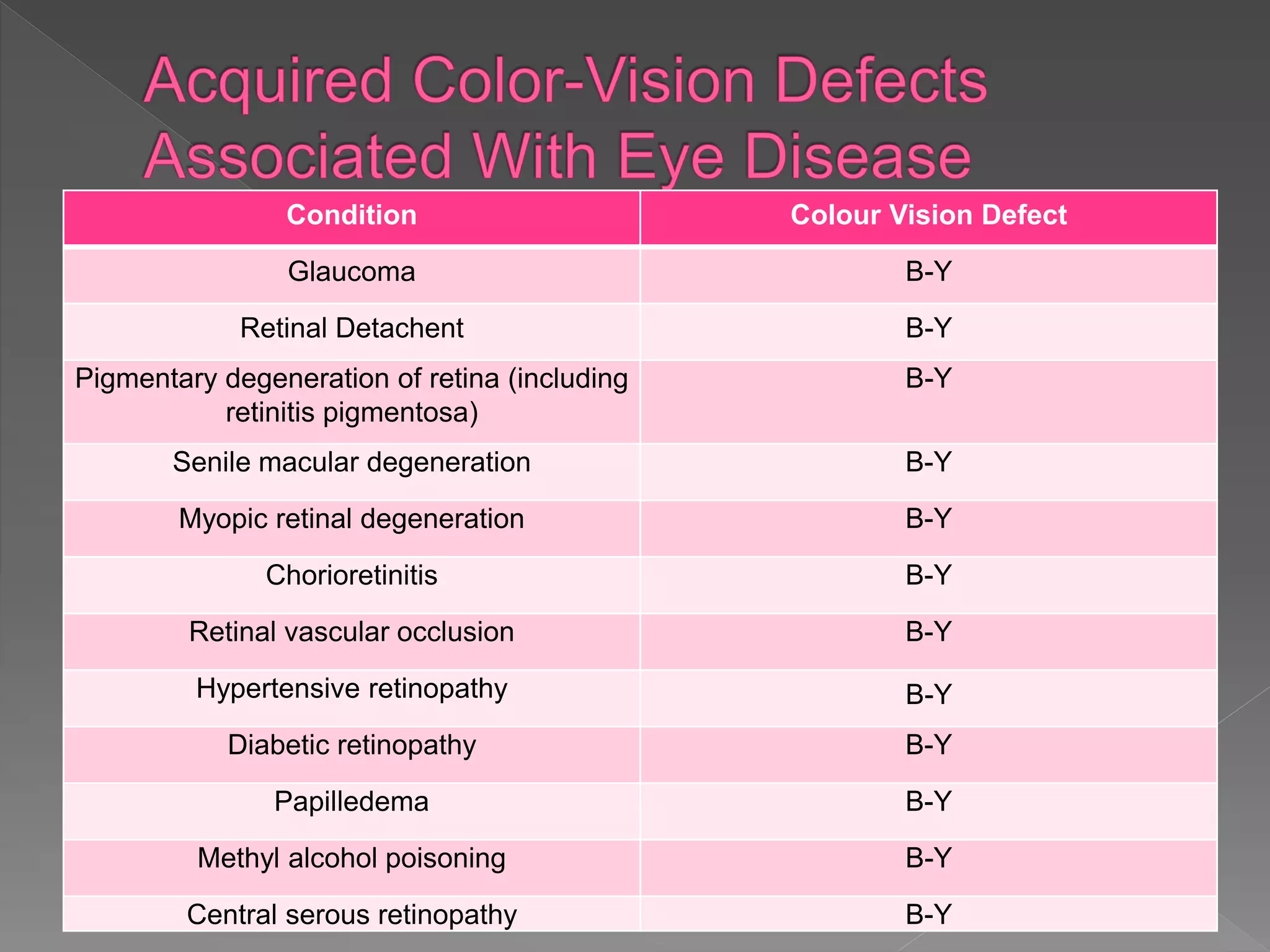 Acquired Color-Vision Defects Associated With Eye Disease

| Condition | Colour Vision Defect |
|---|---|
| Glaucoma | B-Y |
| Retinal Detachent | B-Y |
| Pigmentary degeneration of retina (including retinitis pigmentosa) | B-Y |
| Senile macular degeneration | B-Y |
| Myopic retinal degeneration | B-Y |
| Chorioretinitis | B-Y |
| Retinal vascular occlusion | B-Y |
| Hypertensive retinopathy | B-Y |
| Diabetic retinopathy | B-Y |
| Papilledema | B-Y |
| Methyl alcohol poisoning | B-Y |
| Central serous retinopathy | B-Y |